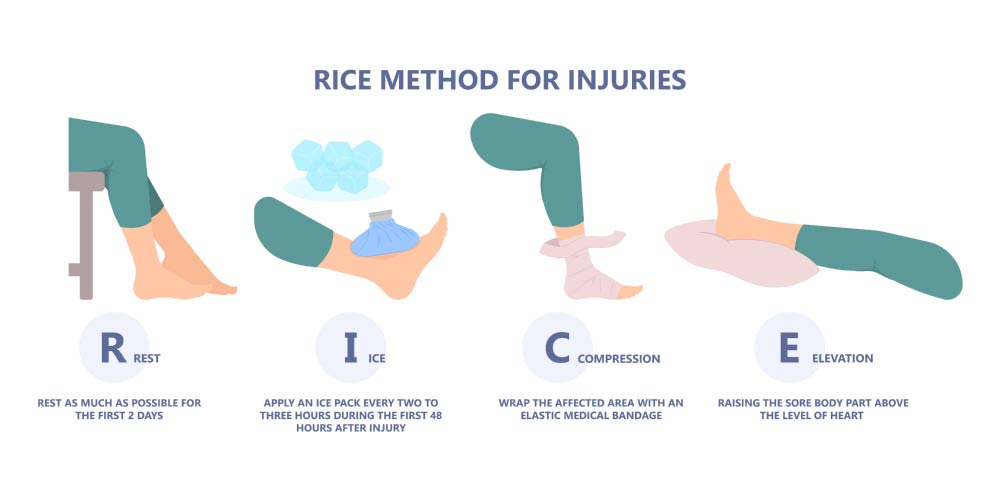 RICE METHOD FOR INJURIES

R REST

REST AS MUCH AS POSSIBLE FOR THE FIRST 2 DAYS

I ICE

APPLY AN ICE PACK EVERY TWO TO THREE HOURS DURING THE FIRST 48 HOURS AFTER INJURY

C COMPRESSION

WRAP THE AFFECTED AREA WITH AN ELASTIC MEDICAL BANDAGE

E ELEVATION

RAISING THE SORE BODY PART ABOVE THE LEVEL OF HEART